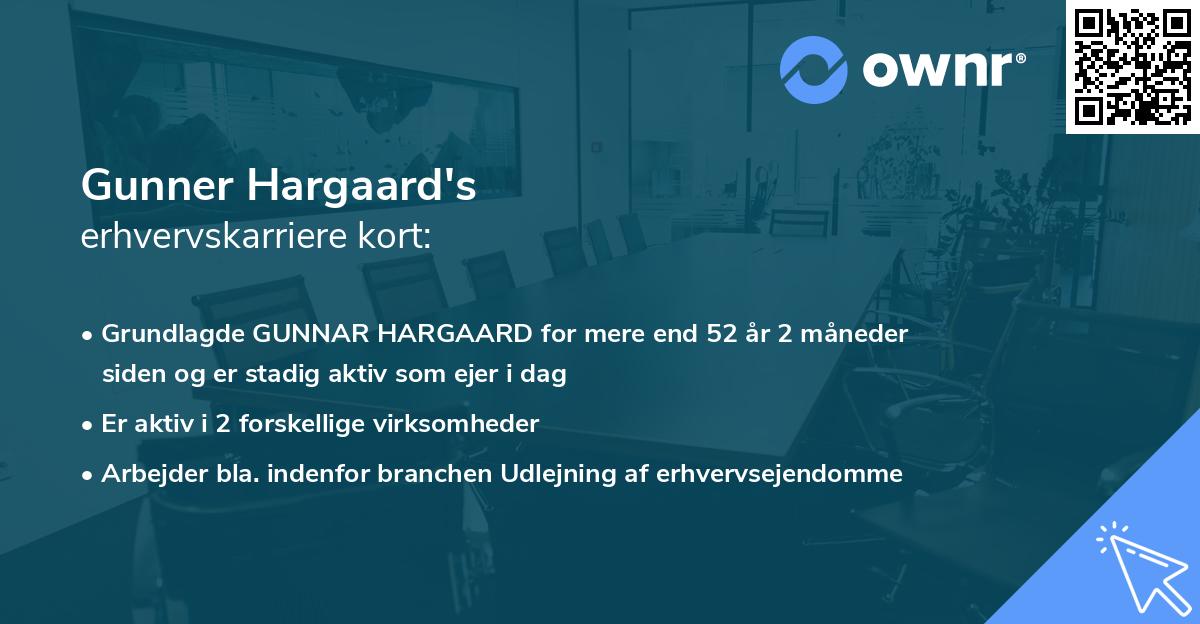 ownr®

Gunner Hargaard's
erhvervskarriere kort:

• Grundlagde GUNNAR HARGAARD for mere end 52 år 2 måneder siden og er stadig aktiv som ejer i dag
• Er aktiv i 2 forskellige virksomheder
• Arbejder bla. indenfor branchen Udlejning af erhvervsejendomme